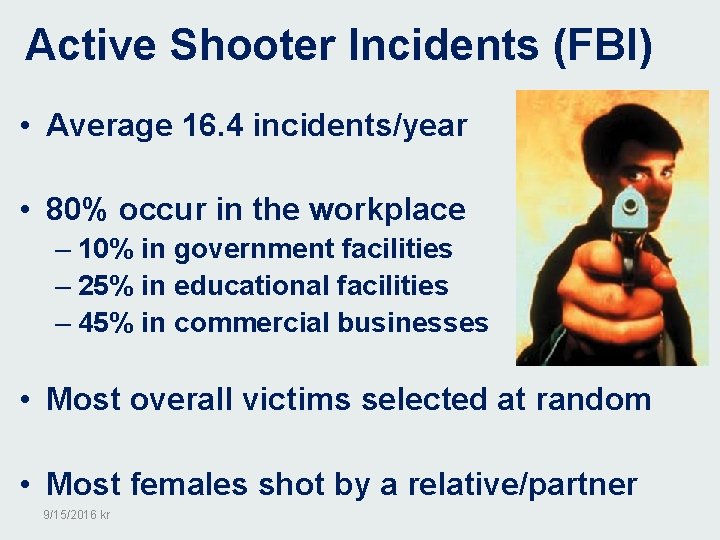 Active Shooter Incidents (FBI)

• Average 16.4 incidents/year

• 80% occur in the workplace
– 10% in government facilities
– 25% in educational facilities
– 45% in commercial businesses

• Most overall victims selected at random

• Most females shot by a relative/partner

9/15/2016 kr